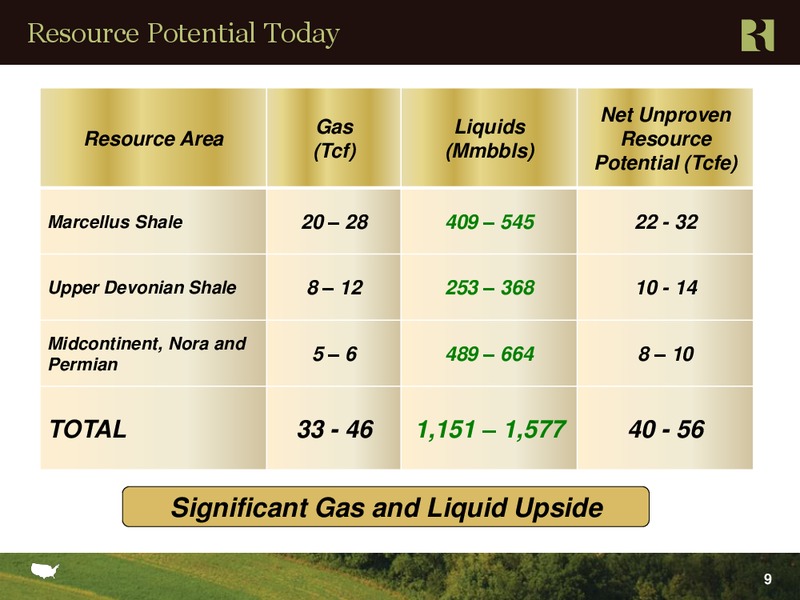 Resource Potential Today

| Resource Area | Gas (Tcf) | Liquids (Mmbbls) | Net Unproven Resource Potential (Tcfe) |
|---|---|---|---|
| Marcellus Shale | 20 – 28 | 409 – 545 | 22 - 32 |
| Upper Devonian Shale | 8 – 12 | 253 – 368 | 10 - 14 |
| Midcontinent, Nora and Permian | 5 – 6 | 489 – 664 | 8 – 10 |
| TOTAL | 33 - 46 | 1,151 – 1,577 | 40 - 56 |

Significant Gas and Liquid Upside

9